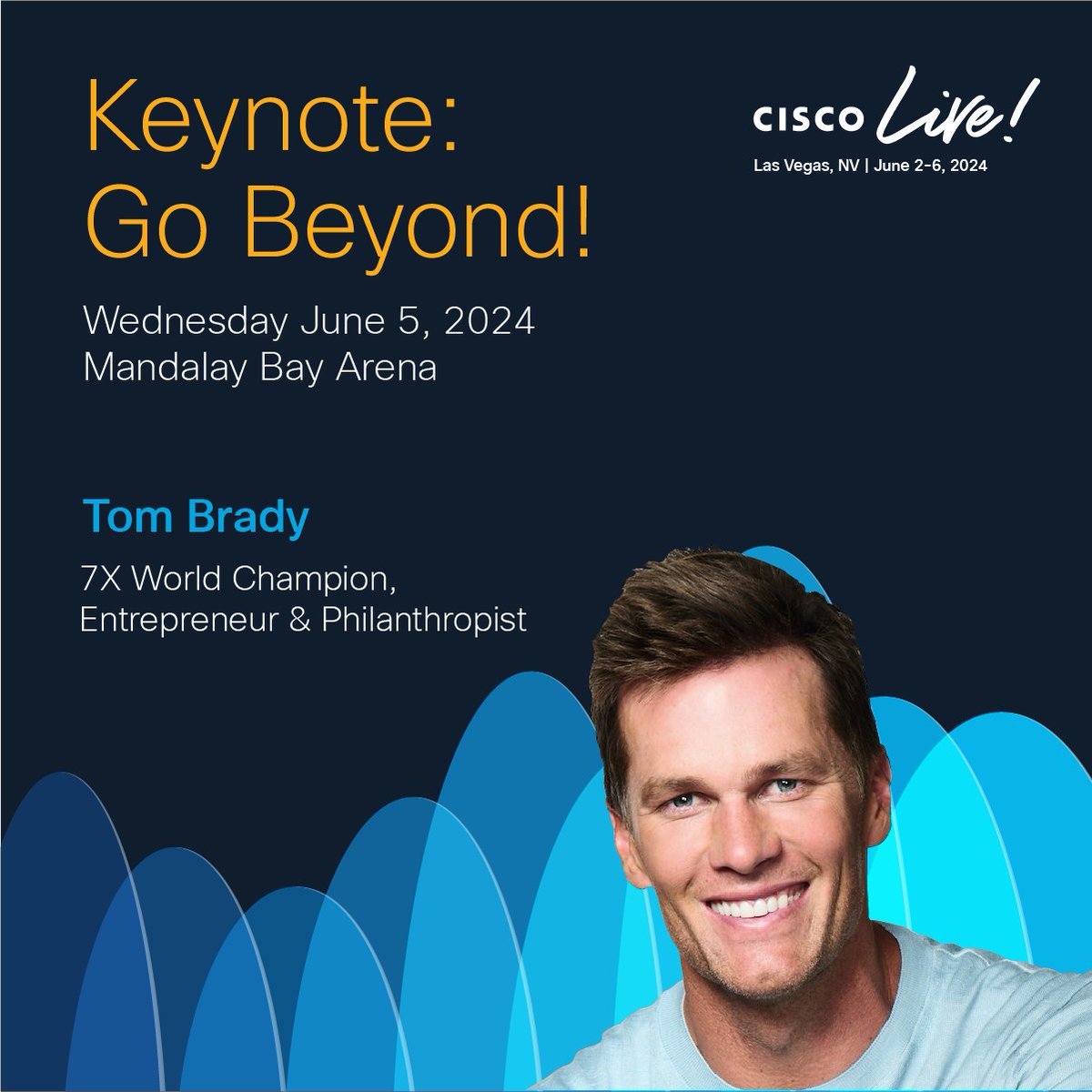 Keynote:
Go Beyond!

CISCO Live!
Las Vegas, NV | June 2-6, 2024

Wednesday June 5, 2024
Mandalay Bay Arena

Tom Brady

7X World Champion,
Entrepreneur & Philanthropist